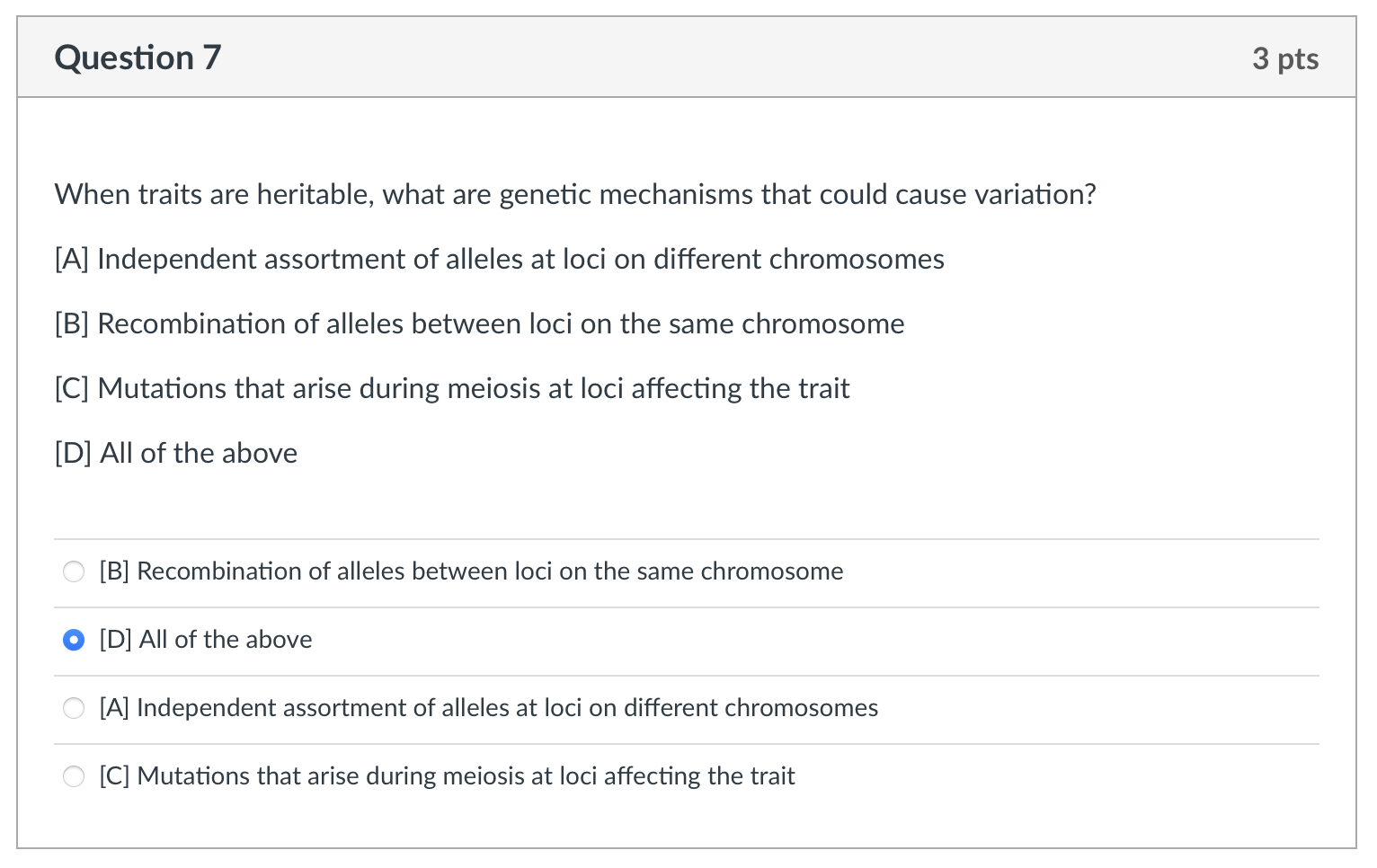 Question 7

3 pts

When traits are heritable, what are genetic mechanisms that could cause variation?

[A] Independent assortment of alleles at loci on different chromosomes

[B] Recombination of alleles between loci on the same chromosome

[C] Mutations that arise during meiosis at loci affecting the trait

[D] All of the above

[B] Recombination of alleles between loci on the same chromosome

[D] All of the above

[A] Independent assortment of alleles at loci on different chromosomes

[C] Mutations that arise during meiosis at loci affecting the trait